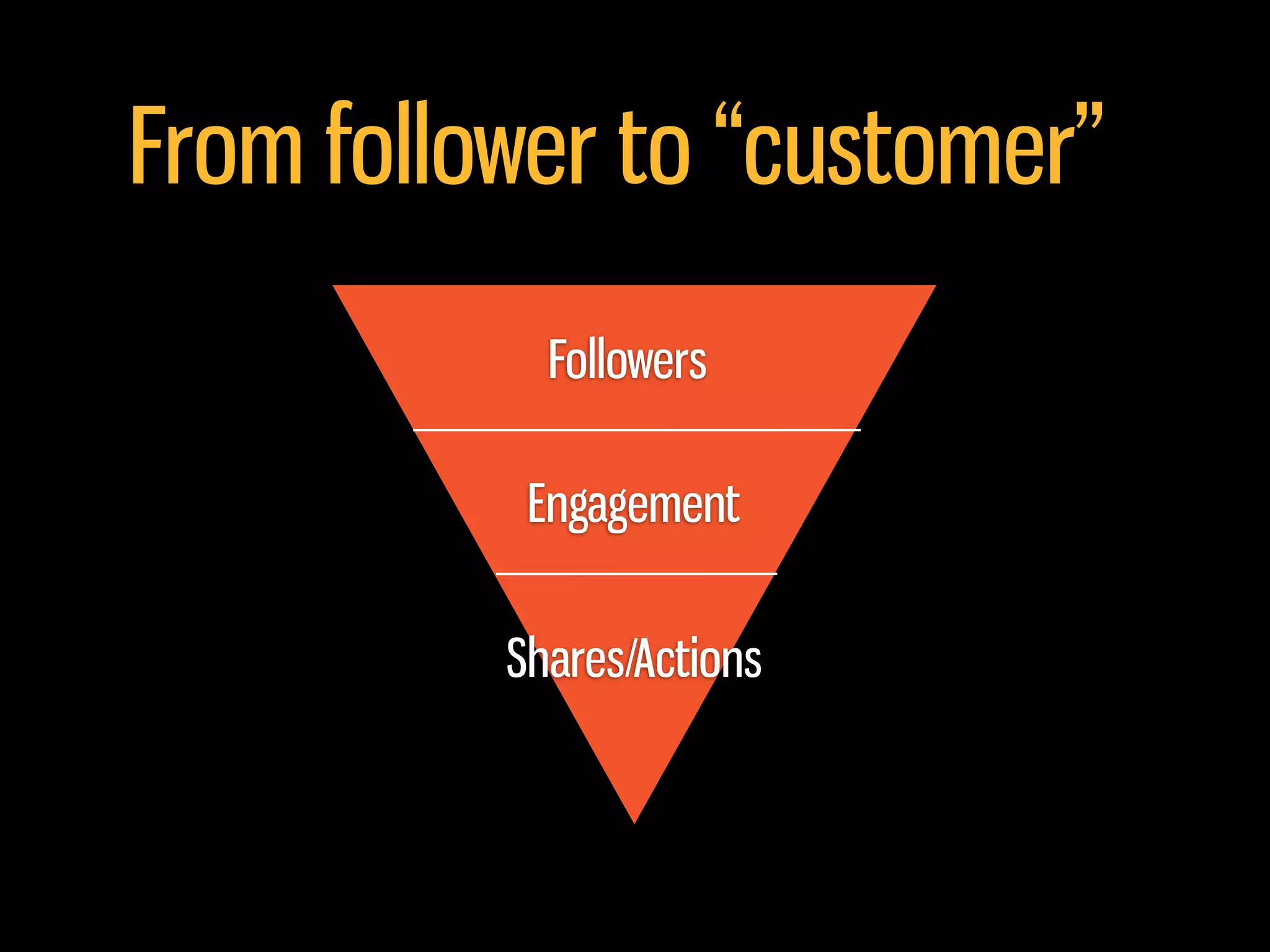 From follower to “customer”

Followers

Engagement

Shares/Actions